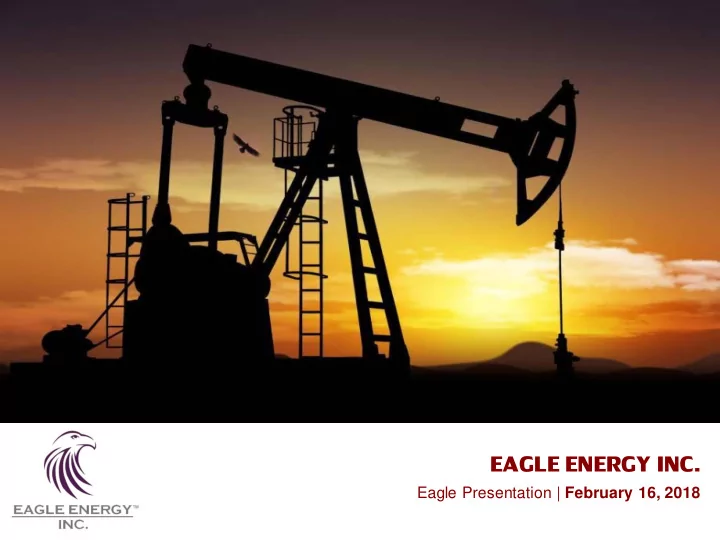 EAGLE ENERGY™
INC.

EAGLE ENERGY INC.

Eagle Presentation | February 16, 2018